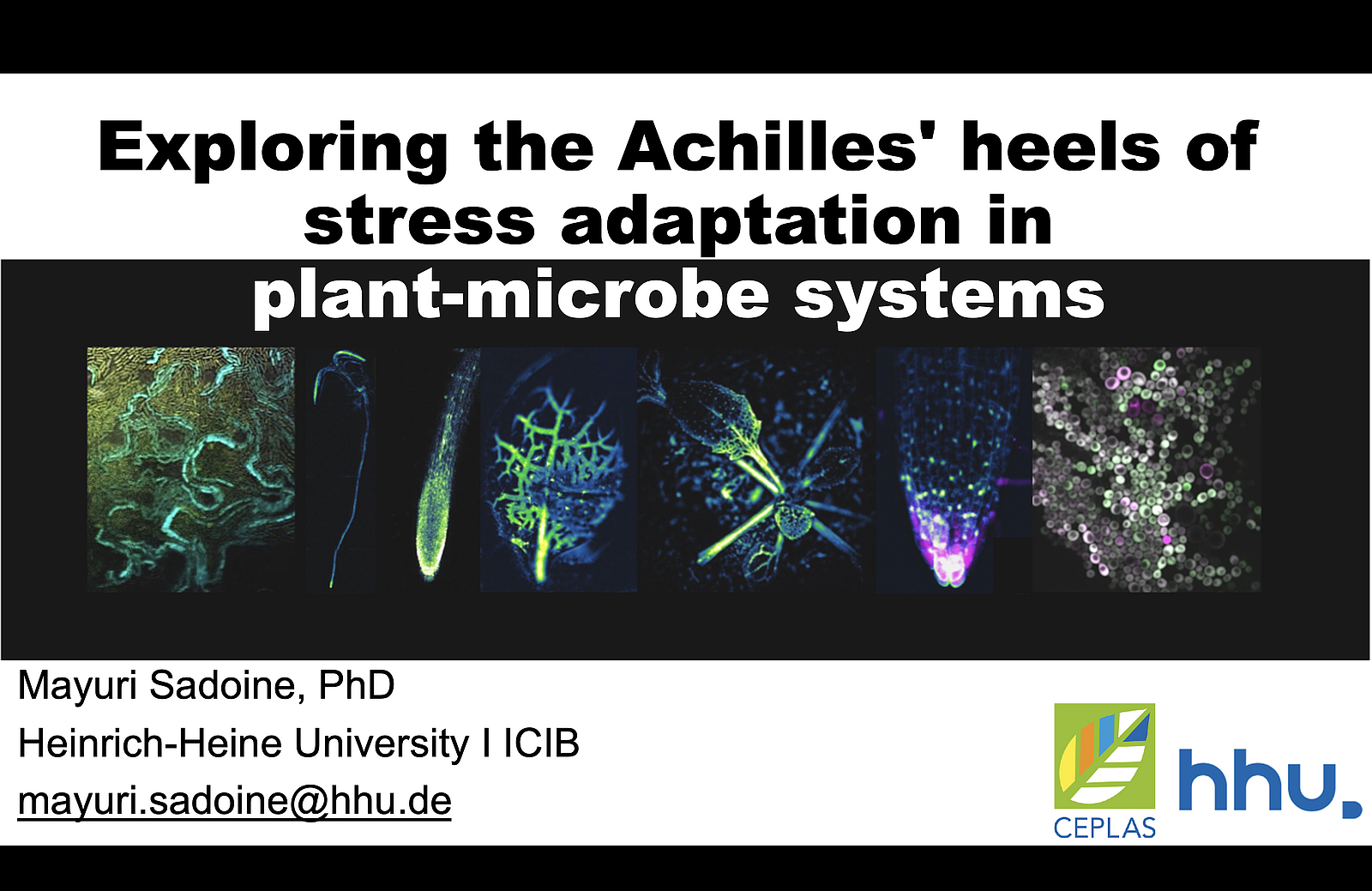 Exploring the Achilles' heels of stress adaptation in plant-microbe systems

Mayuri Sadoine, PhD
Heinrich-Heine University I ICIB
mayuri.sadoine@hhu.de

CEPLAS

hhu.